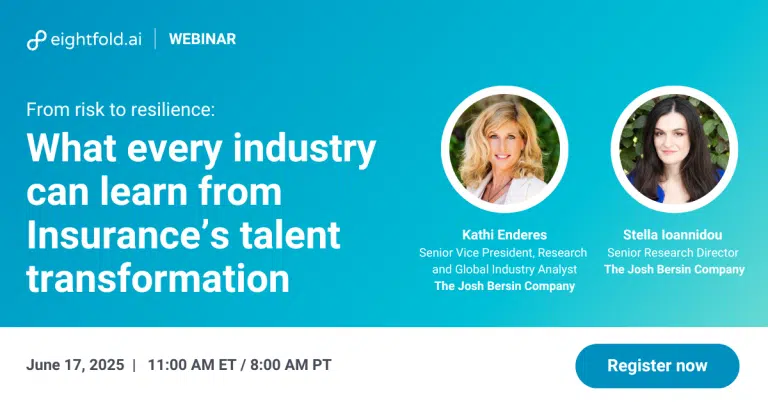 eightfold.ai | WEBINAR

From risk to resilience:

What every industry can learn from Insurance's talent transformation

Kathi Enderes
Senior Vice President, Research and Global Industry Analyst
The Josh Bersin Company

Stella Ioannidou
Senior Research Director
The Josh Bersin Company

June 17, 2025 | 11:00 AM ET / 8:00 AM PT

Register now